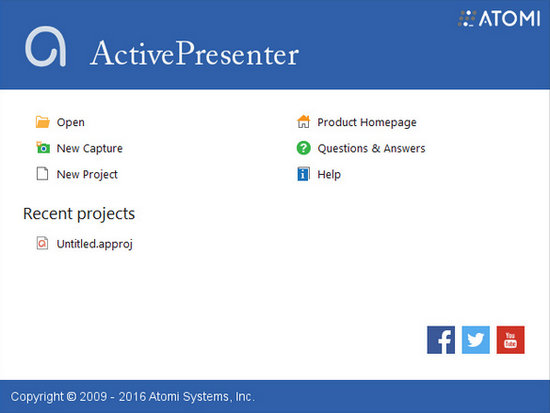 ATOMI

ActivePresenter

Open
New Capture
New Project

Product Homepage
Questions & Answers
Help

Recent projects

Untitled.approj

You Tube

Copyright © 2009 - 2016 Atomi Systems, Inc.